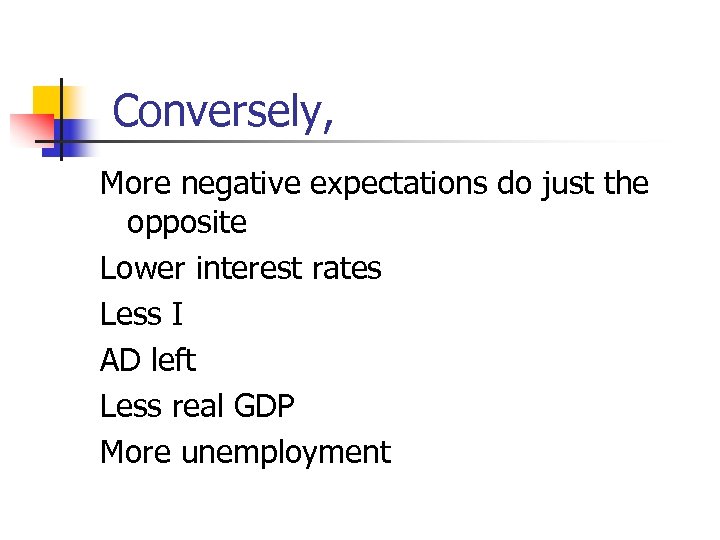 Conversely,

More negative expectations do just the opposite

Lower interest rates

Less I

AD left

Less real GDP

More unemployment